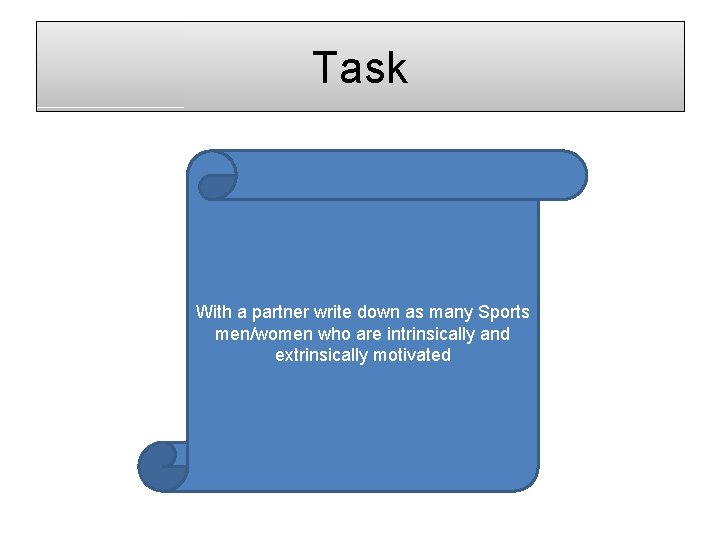 Task

With a partner write down as many Sports men/women who are intrinsically and extrinsically motivated